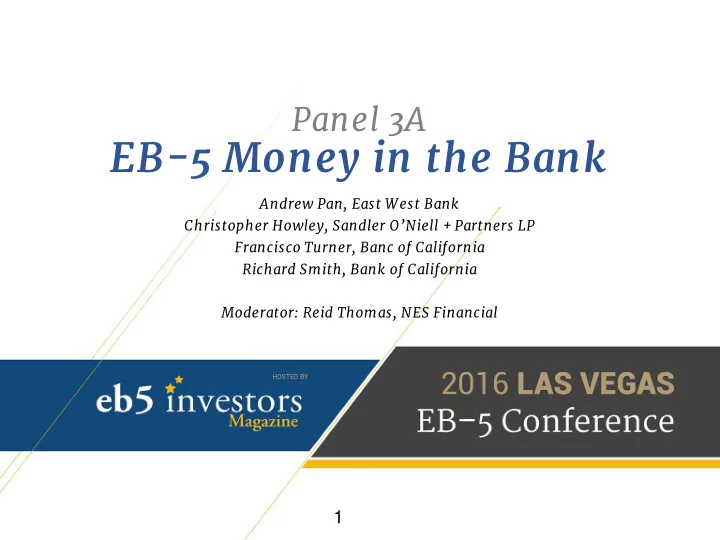 Panel 3A
EB-5 Money in the Bank

Andrew Pan, East West Bank
Christopher Howley, Sandler O'Niell + Partners LP
Francisco Turner, Banc of California
Richard Smith, Bank of California

Moderator: Reid Thomas, NES Financial

HOSTED BY
eb5 investors Magazine

2016 LAS VEGAS
EB-5 Conference

1